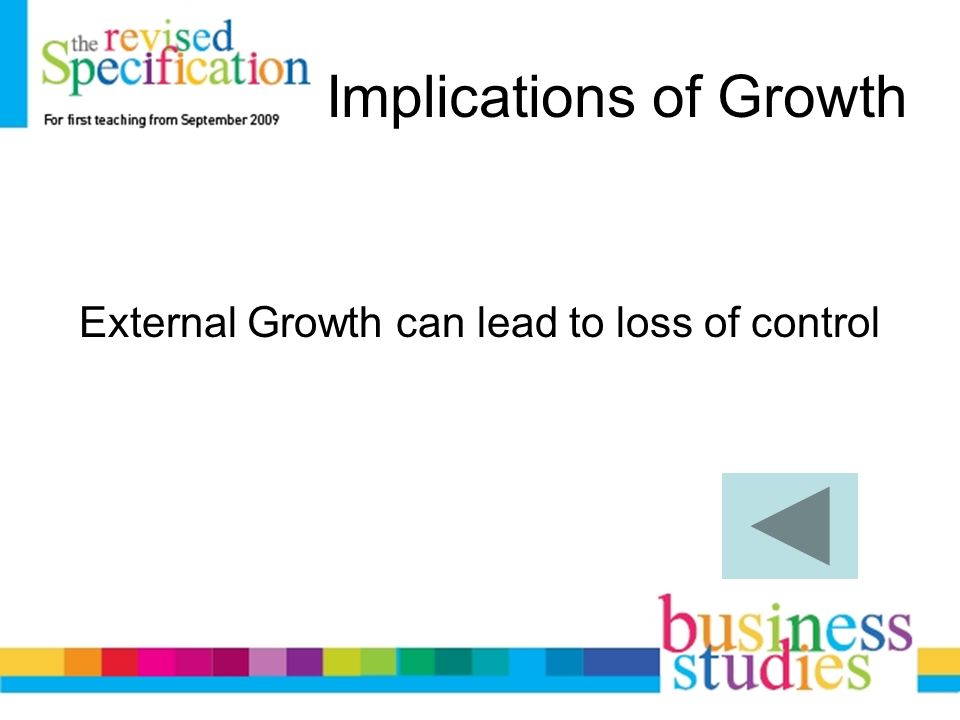 the revised Specification
For first teaching from September 2009

Implications of Growth

External Growth can lead to loss of control

business studies